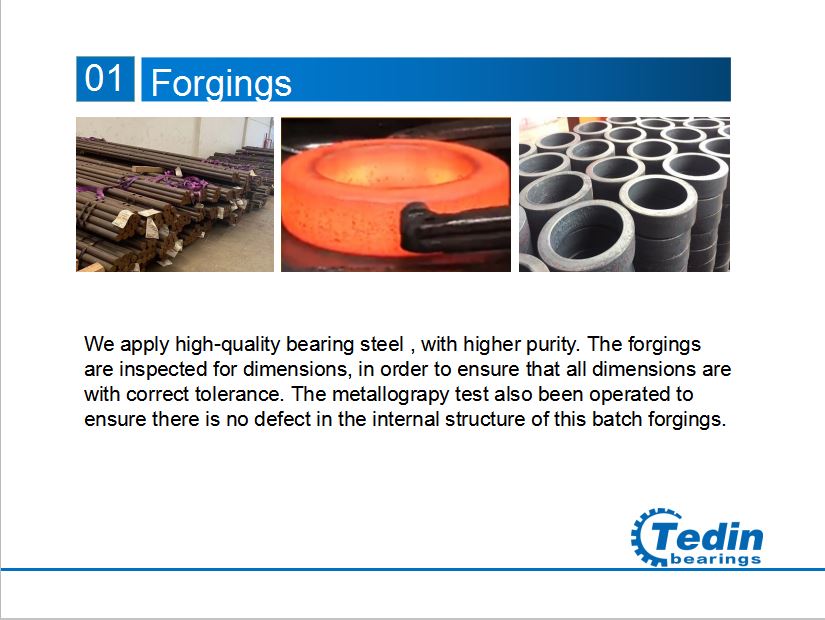 01 Forgings

We apply high-quality bearing steel , with higher purity. The forgings are inspected for dimensions, in order to ensure that all dimensions are with correct tolerance. The metallograpy test also been operated to ensure there is no defect in the internal structure of this batch forgings.

Tedin
bearings